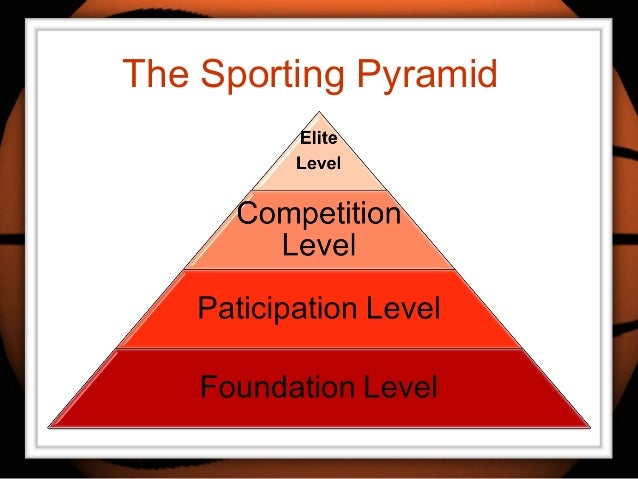 The Sporting Pyramid

Elite Level

Competition Level

Paticipation Level

Foundation Level